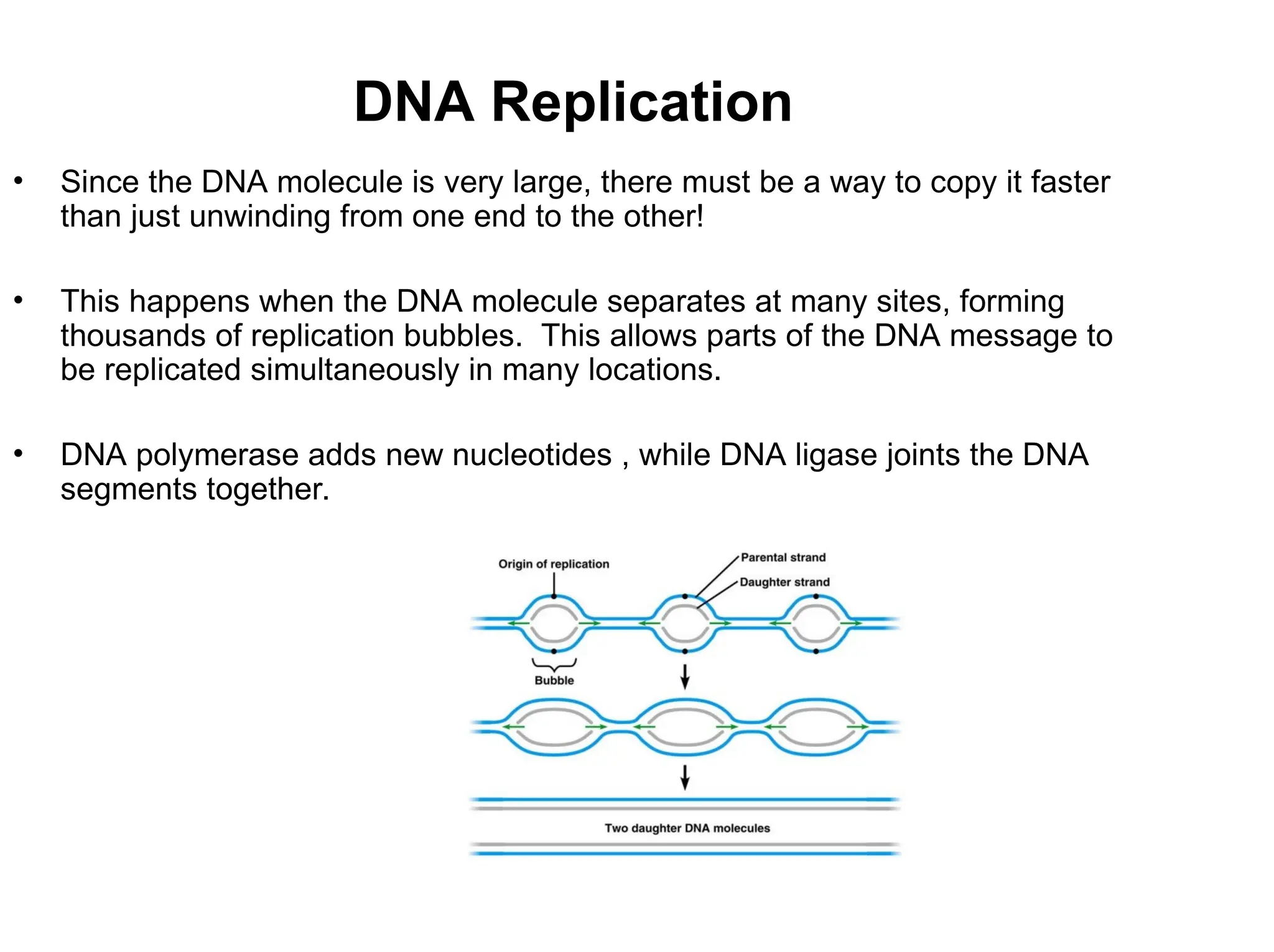 DNA Replication

• Since the DNA molecule is very large, there must be a way to copy it faster than just unwinding from one end to the other!

• This happens when the DNA molecule separates at many sites, forming thousands of replication bubbles. This allows parts of the DNA message to be replicated simultaneously in many locations.

• DNA polymerase adds new nucleotides , while DNA ligase joints the DNA segments together.

Origin of replication
Parental strand
Daughter strand
Bubble
Two daughter DNA molecules